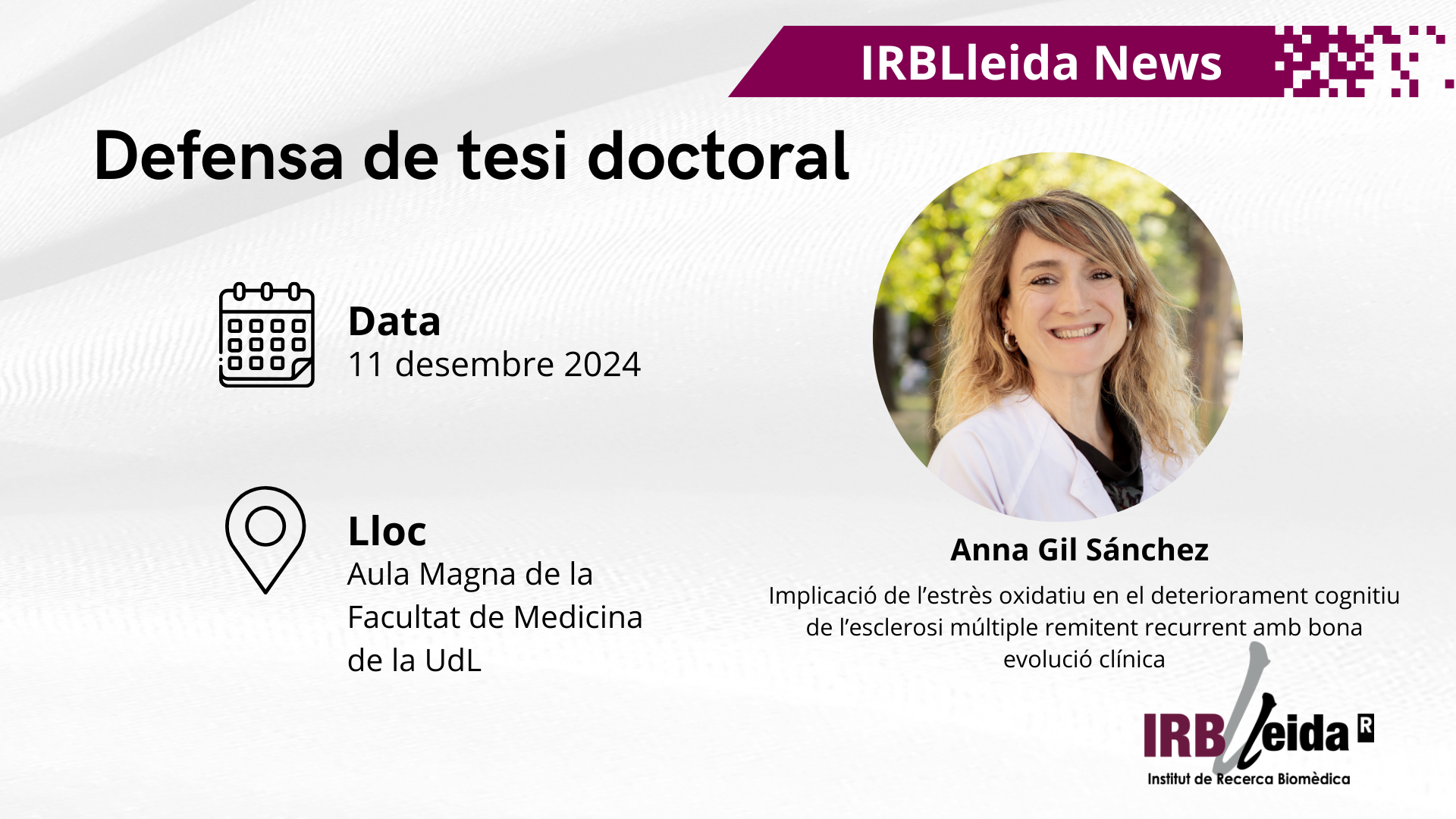 IRBLleida News

Defensa de tesi doctoral

Data
11 desembre 2024

Lloc
Aula Magna de la Facultat de Medicina de la UdL

Anna Gil Sánchez

Implicació de l'estrès oxidatiu en el deteriorament cognitiu de l'esclerosi múltiple remitent recurrent amb bona evolució clínica

IRBLleida R
Institut de Recerca Biomèdica